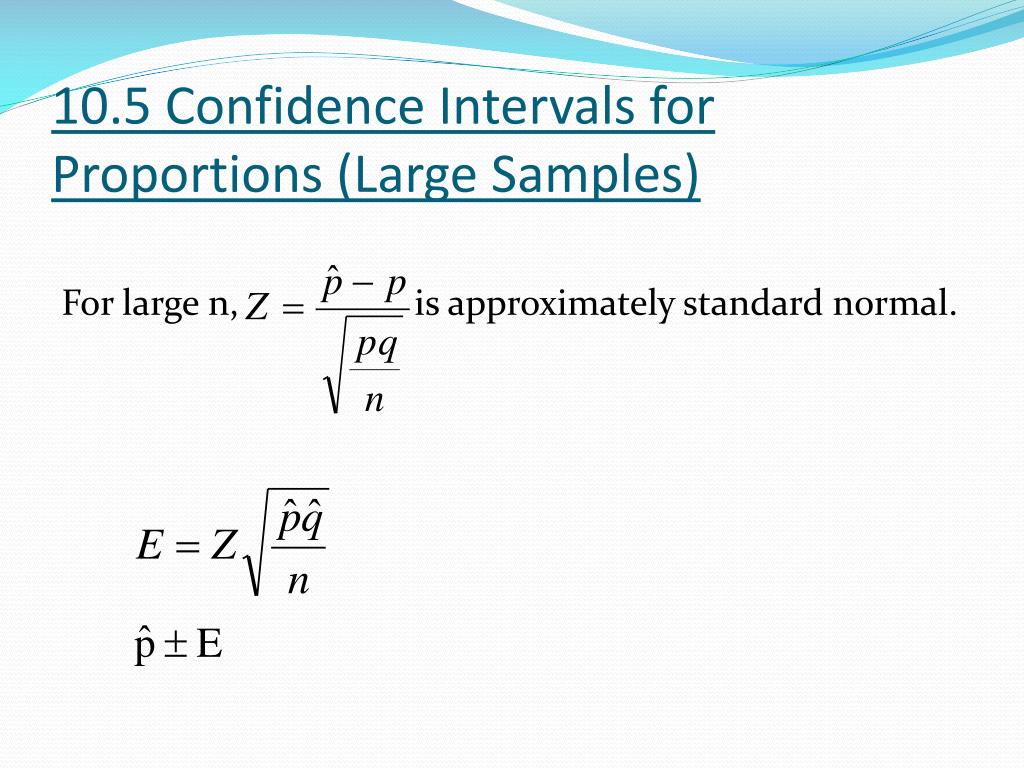 10.5 Confidence Intervals for Proportions (Large Samples)

For large n, $Z = \frac{\hat{p} - p}{\sqrt{\frac{pq}{n}}}$ is approximately standard normal.

$E = Z\sqrt{\frac{\hat{p}\hat{q}}{n}}$

$\hat{p} \pm E$